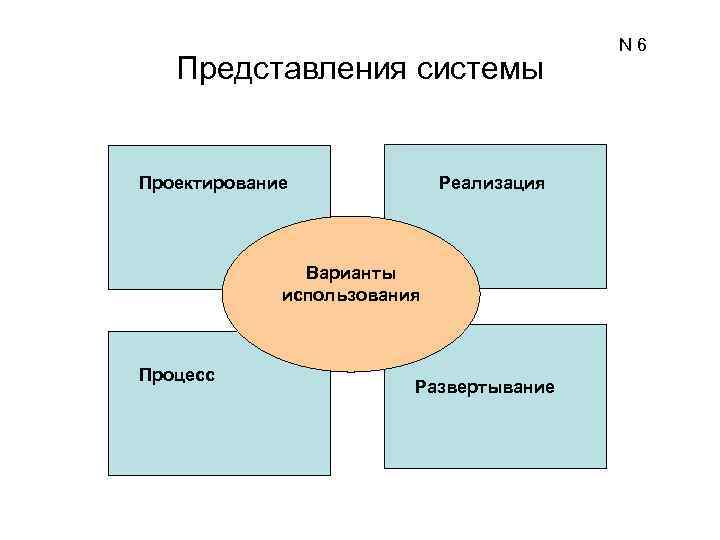 N 6

Представления системы

Проектирование

Реализация

Варианты использования

Процесс

Развертывание